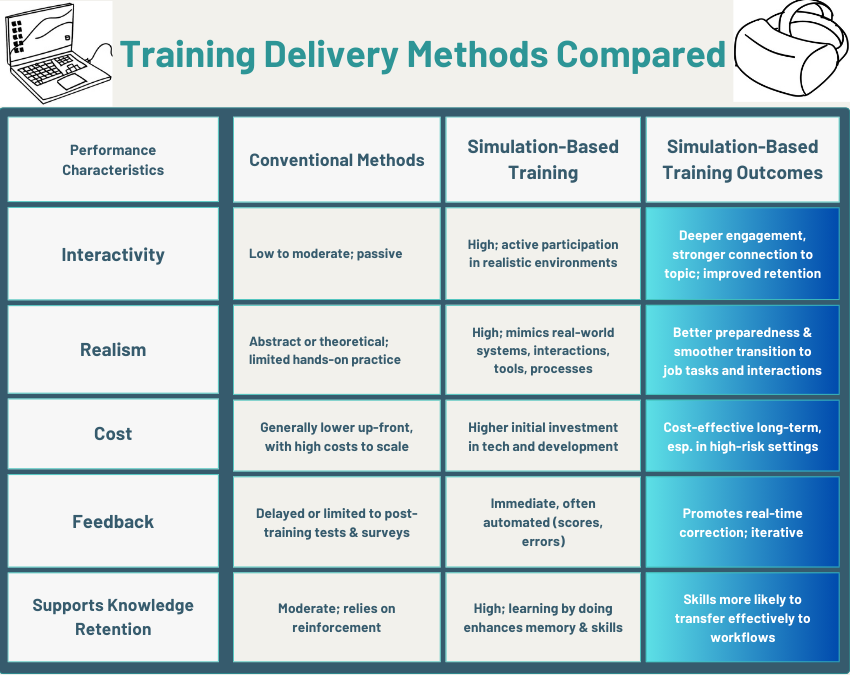 Training Delivery Methods Compared

| Performance Characteristics | Conventional Methods | Simulation-Based Training | Simulation-Based Training Outcomes |
|---|---|---|---|
| Interactivity | Low to moderate; passive | High; active participation in realistic environments | Deeper engagement, stronger connection to topic; improved retention |
| Realism | Abstract or theoretical; limited hands-on practice | High; mimics real-world systems, interactions, tools, processes | Better preparedness & smoother transition to job tasks and interactions |
| Cost | Generally lower up-front, with high costs to scale | Higher initial investment in tech and development | Cost-effective long-term, esp. in high-risk settings |
| Feedback | Delayed or limited to post-training tests & surveys | Immediate, often automated (scores, errors) | Promotes real-time correction; iterative |
| Supports Knowledge Retention | Moderate; relies on reinforcement | High; learning by doing enhances memory & skills | Skills more likely to transfer effectively to workflows |